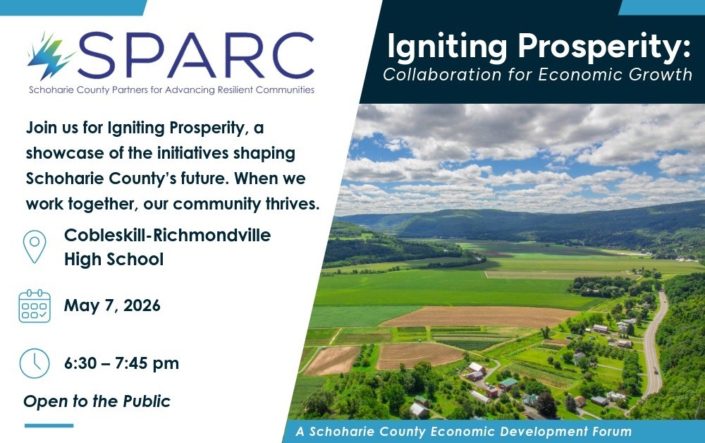 SPARC
Schoharie County Partners for Advancing Resilient Communities

Igniting Prosperity:
Collaboration for Economic Growth

Join us for Igniting Prosperity, a showcase of the initiatives shaping Schoharie County's future. When we work together, our community thrives.

Cobleskill-Richmondville High School

May 7, 2026

6:30 – 7:45 pm

Open to the Public

A Schoharie County Economic Development Forum